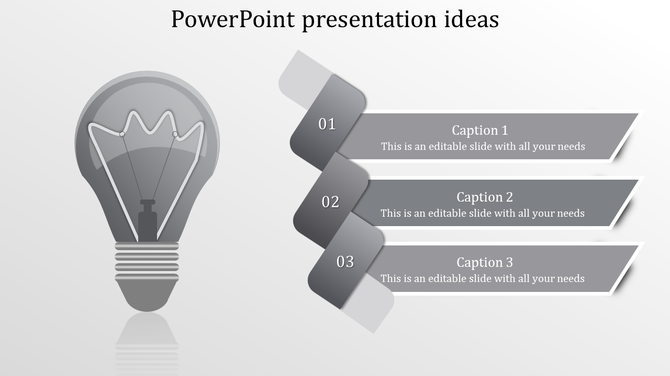 PowerPoint presentation ideas

01

Caption 1
This is an editable slide with all your needs

02

Caption 2
This is an editable slide with all your needs

03

Caption 3
This is an editable slide with all your needs